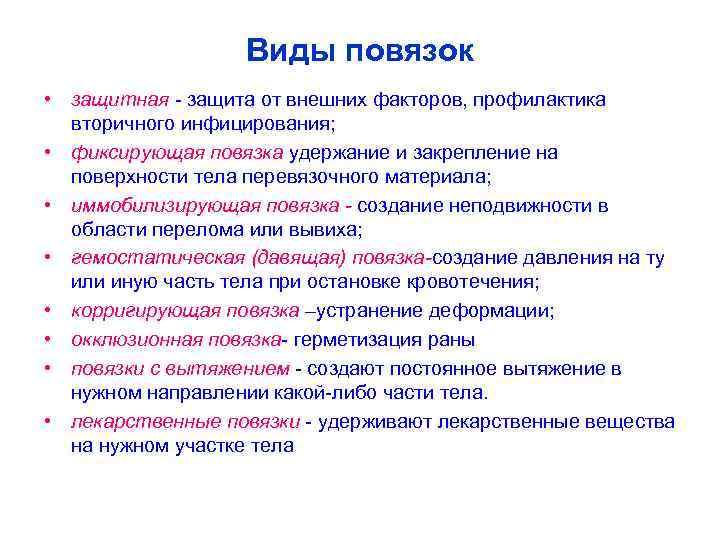 Виды повязок

• защитная - защита от внешних факторов, профилактика вторичного инфицирования;
• фиксирующая повязка удержание и закрепление на поверхности тела перевязочного материала;
• иммобилизирующая повязка - создание неподвижности в области перелома или вывиха;
• гемостатическая (давящая) повязка-создание давления на ту или иную часть тела при остановке кровотечения;
• корригирующая повязка –устранение деформации;
• окклюзионная повязка- герметизация раны
• повязки с вытяжением - создают постоянное вытяжение в нужном направлении какой-либо части тела.
• лекарственные повязки - удерживают лекарственные вещества на нужном участке тела